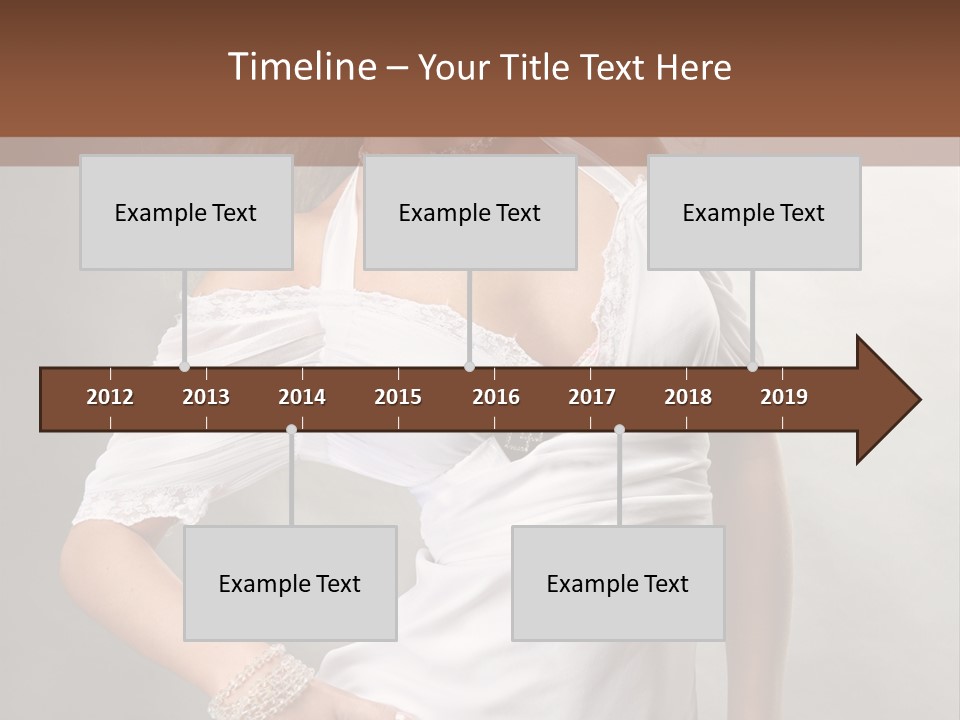 Timeline – Your Title Text Here

Example Text

Example Text

Example Text

2012 2013 2014 2015 2016 2017 2018 2019

Example Text

Example Text